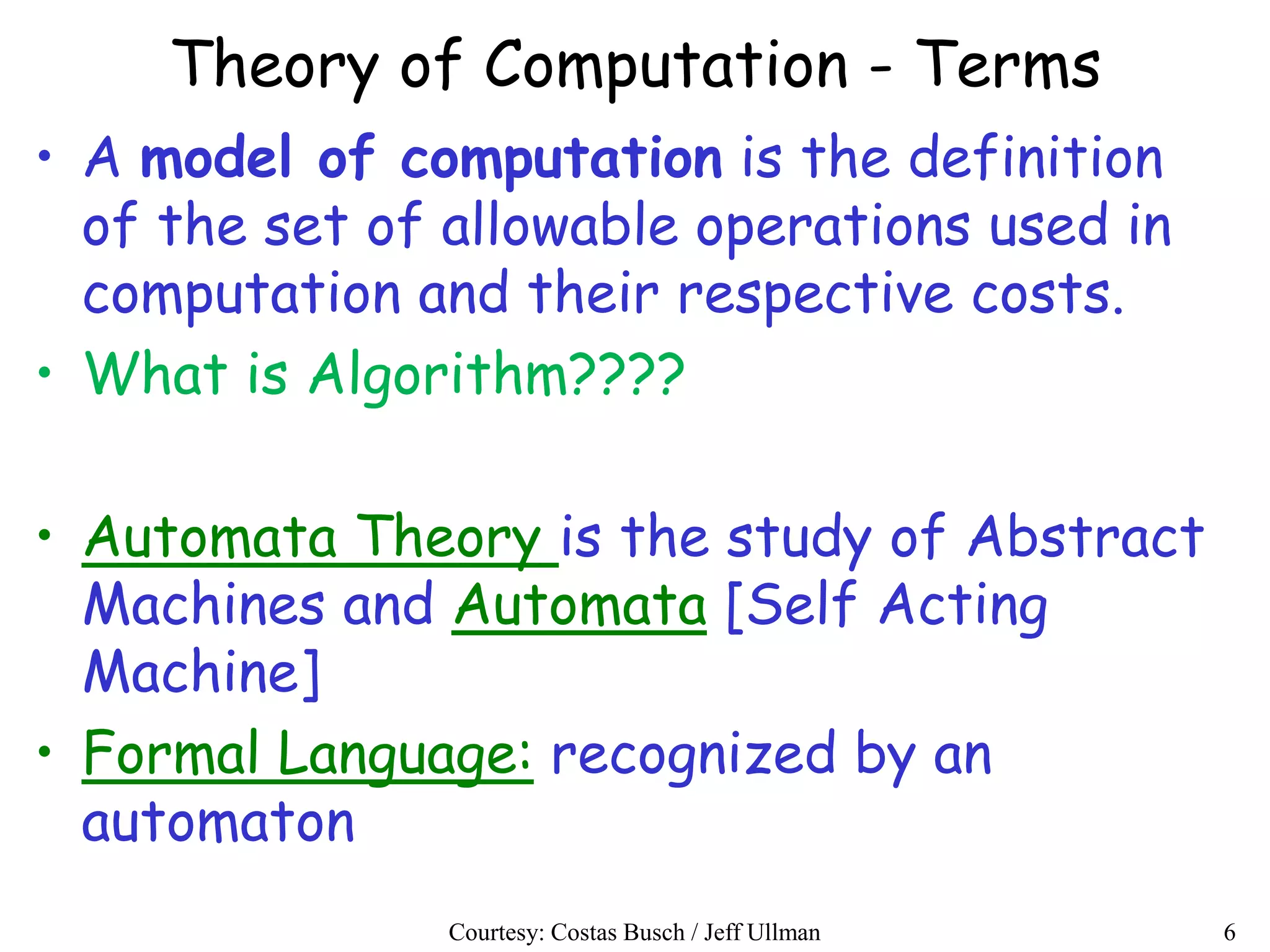 Theory of Computation - Terms

• A model of computation is the definition of the set of allowable operations used in computation and their respective costs.

• What is Algorithm????

• Automata Theory is the study of Abstract Machines and Automata [Self Acting Machine]

• Formal Language: recognized by an automaton

Courtesy: Costas Busch / Jeff Ullman

6